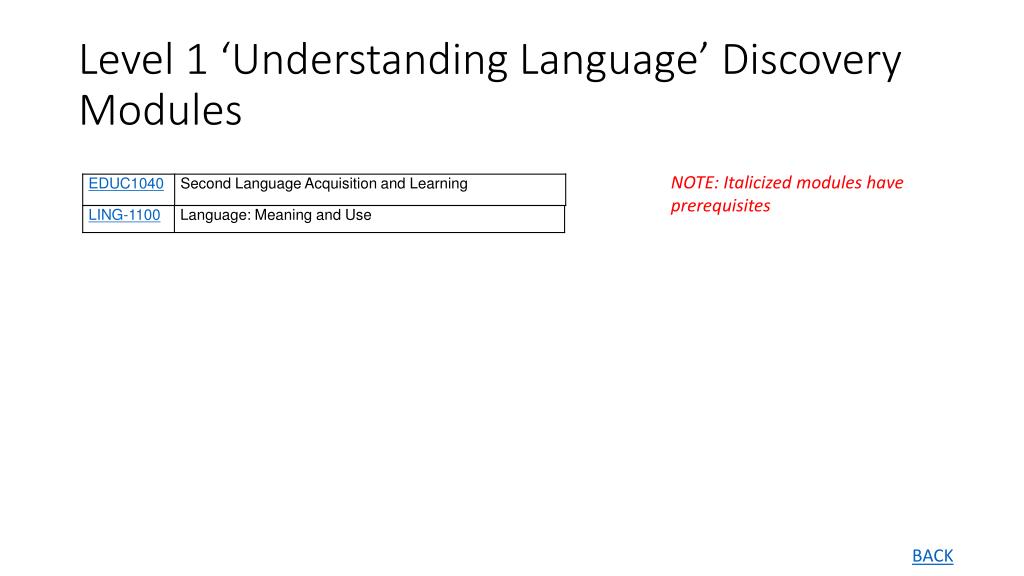 Level 1 ‘Understanding Language’ Discovery Modules

| EDUC1040 | Second Language Acquisition and Learning |
|---|---|
| LING-1100 | Language: Meaning and Use |

NOTE: Italicized modules have prerequisites

BACK